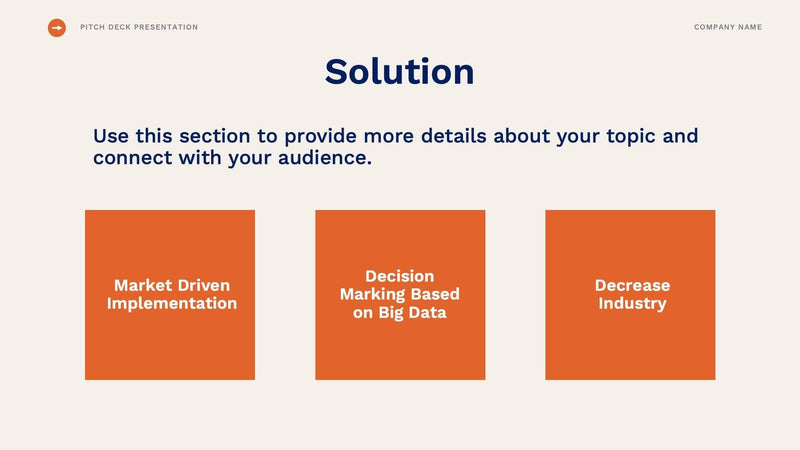 PITCH DECK PRESENTATION

COMPANY NAME

Solution

Use this section to provide more details about your topic and connect with your audience.

Market Driven Implementation

Decision Marking Based on Big Data

Decrease Industry